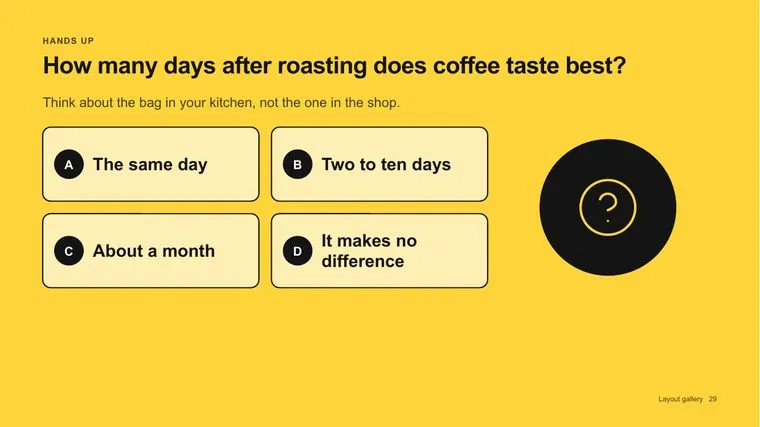 HANDS UP

How many days after roasting does coffee taste best?

Think about the bag in your kitchen, not the one in the shop.

A The same day

B Two to ten days

C About a month

D It makes no difference

?

Layout gallery 29